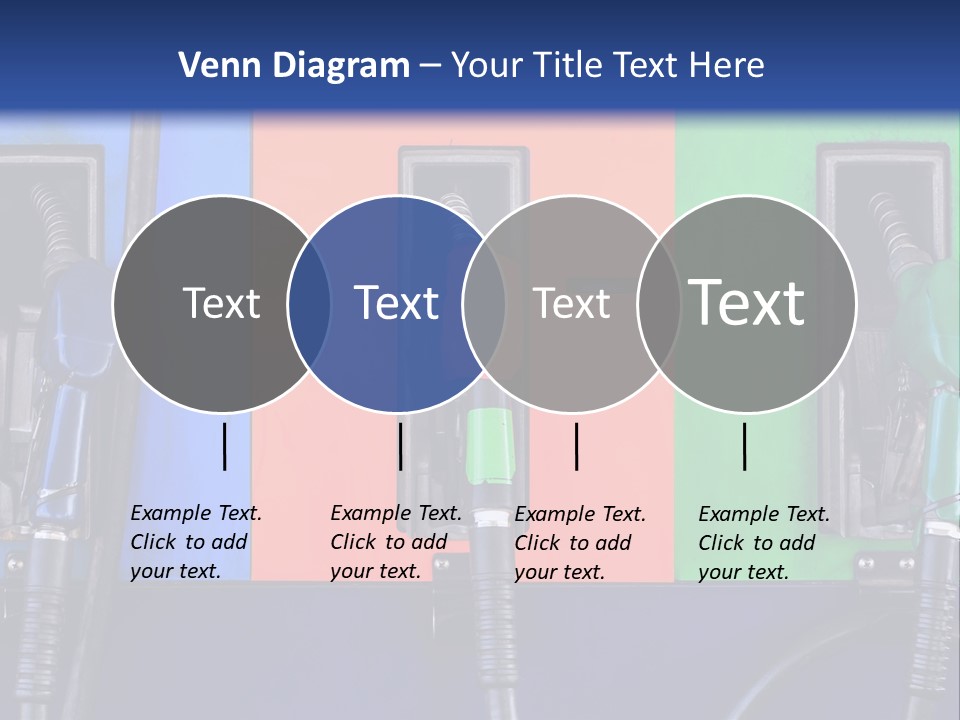 Venn Diagram – Your Title Text Here

Text

Text

Text

Text

Example Text. Click to add your text.

Example Text. Click to add your text.

Example Text. Click to add your text.

Example Text. Click to add your text.